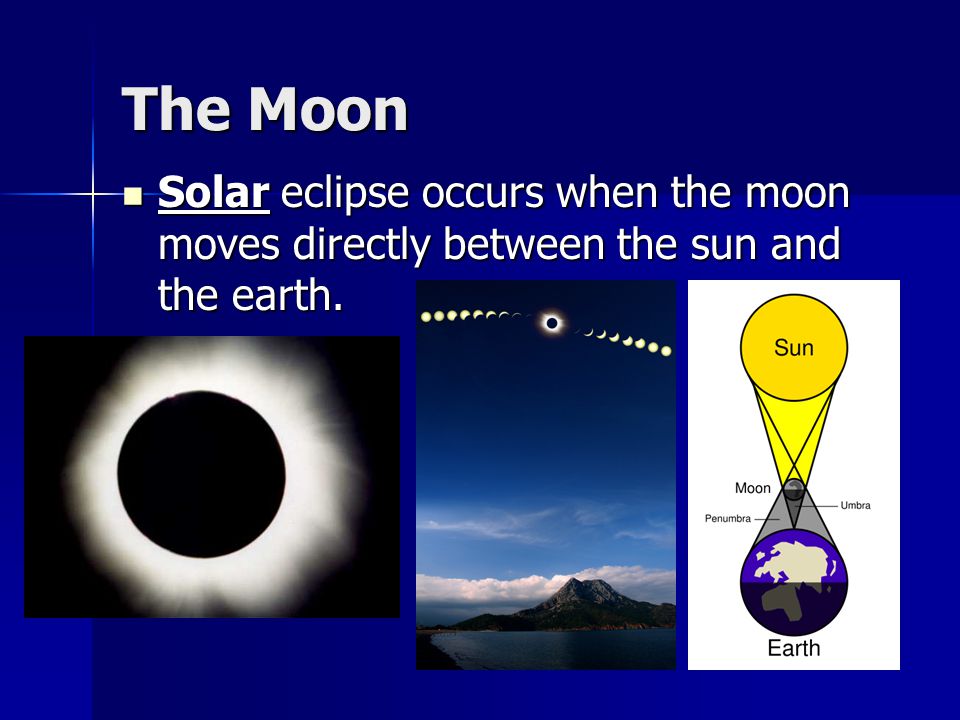 The Moon

Solar eclipse occurs when the moon moves directly between the sun and the earth.

Sun

Moon

Umbra

Penumbra

Earth